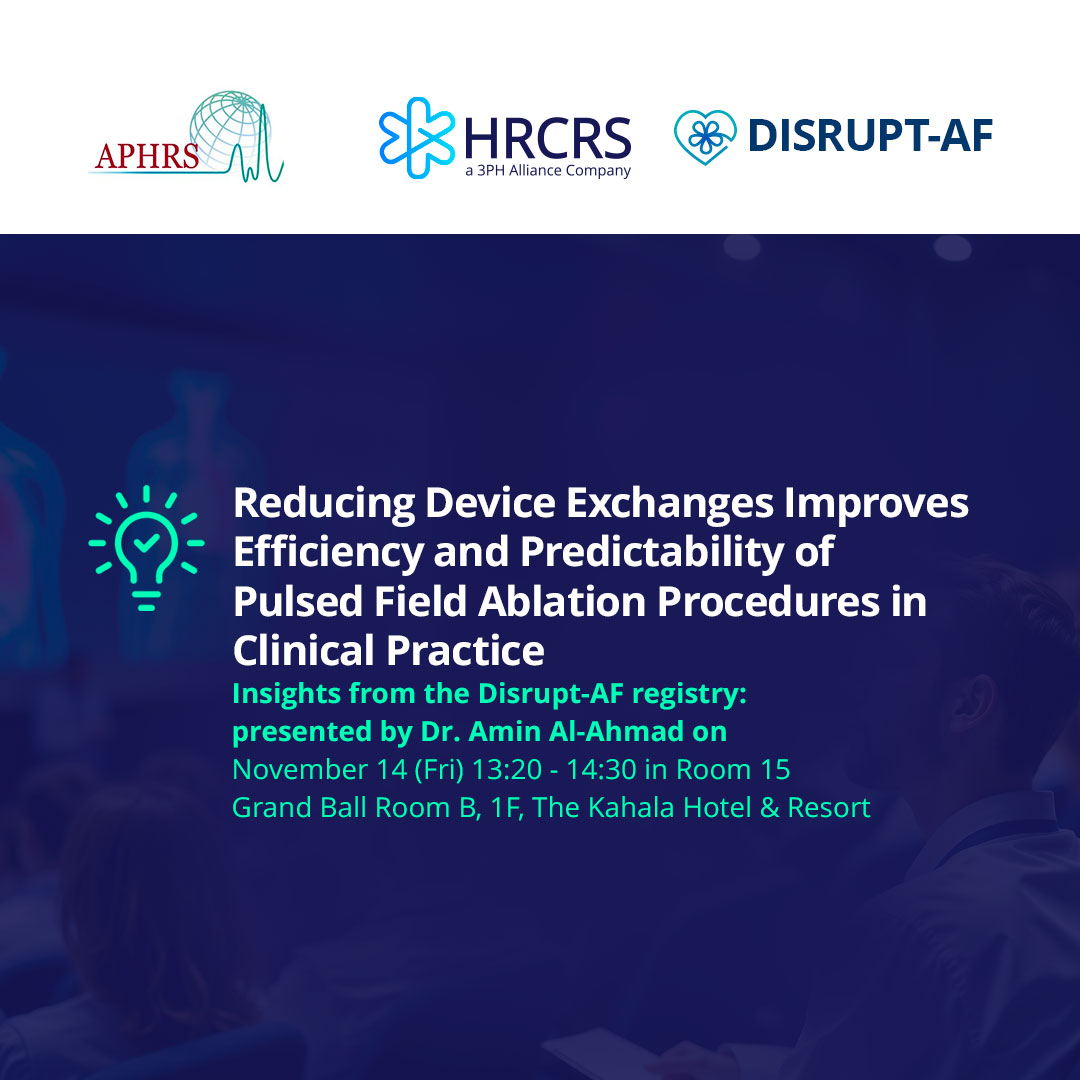 APHRS

HRCRS
a 3PH Alliance Company

DISRUPT-AF

Reducing Device Exchanges Improves Efficiency and Predictability of Pulsed Field Ablation Procedures in Clinical Practice

Insights from the Disrupt-AF registry: presented by Dr. Amin Al-Ahmad on
November 14 (Fri) 13:20 - 14:30 in Room 15
Grand Ball Room B, 1F, The Kahala Hotel & Resort